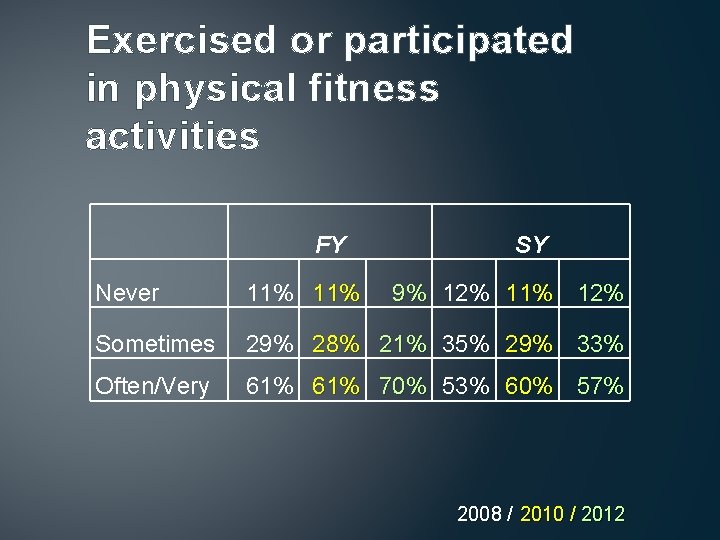 Exercised or participated in physical fitness activities

|  | FY |  |  | SY |  |  |
|---|---|---|---|---|---|---|
| Never | 11% | 11% | 9% | 12% | 11% | 12% |
| Sometimes | 29% | 28% | 21% | 35% | 29% | 33% |
| Often/Very | 61% | 61% | 70% | 53% | 60% | 57% |

2008 / 2010 / 2012